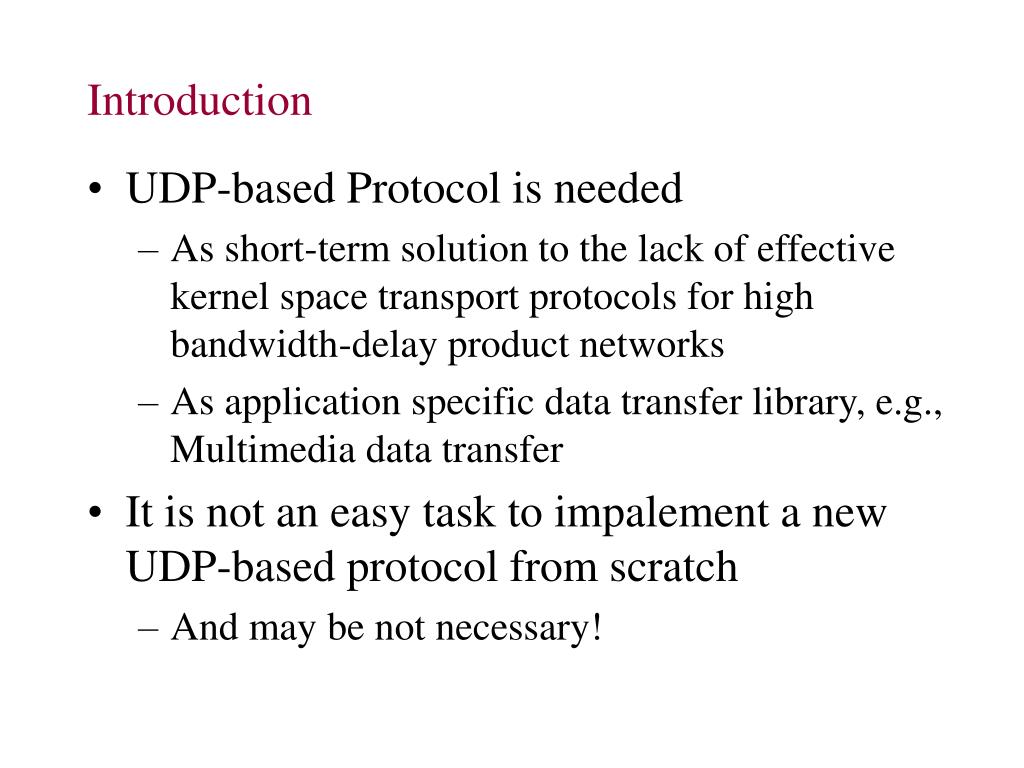 Introduction

• UDP-based Protocol is needed
– As short-term solution to the lack of effective kernel space transport protocols for high bandwidth-delay product networks
– As application specific data transfer library, e.g., Multimedia data transfer

• It is not an easy task to impalement a new UDP-based protocol from scratch
– And may be not necessary!